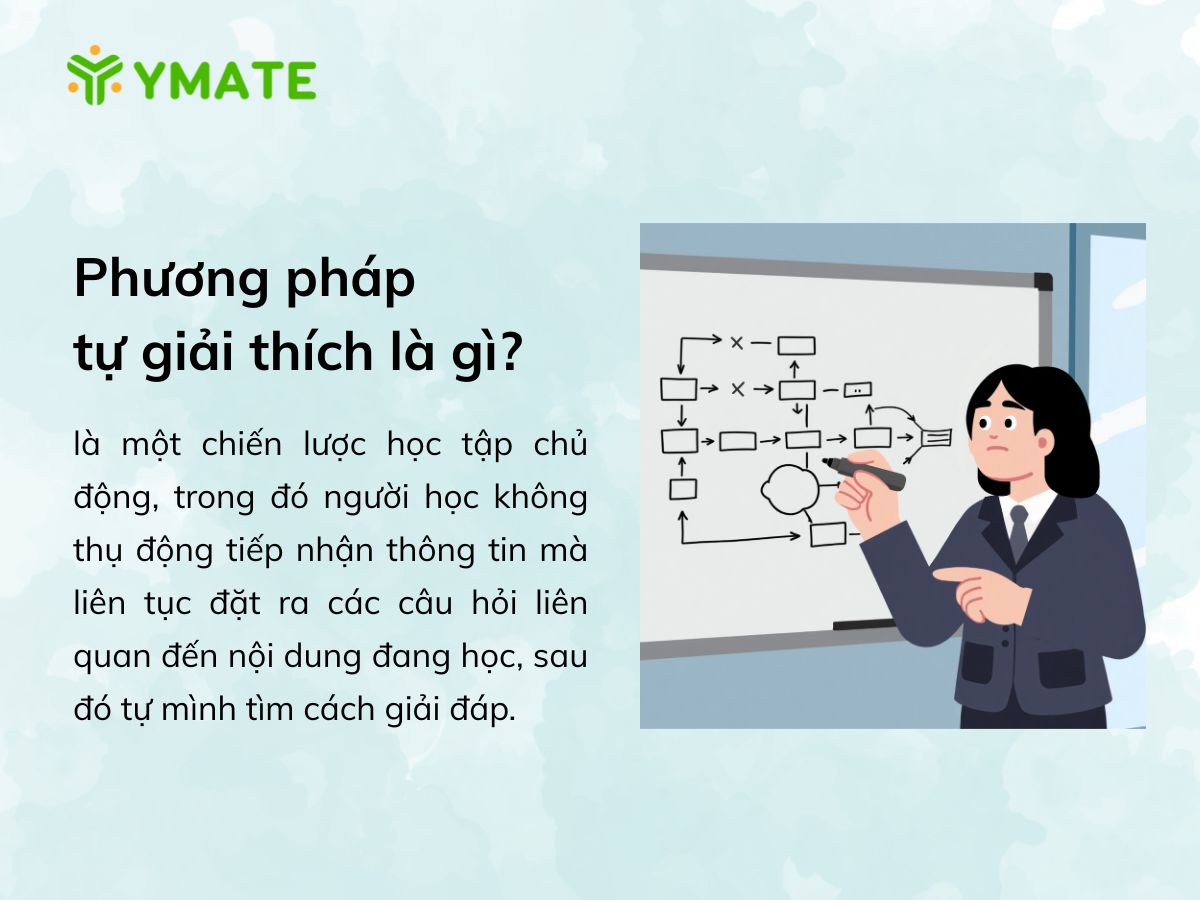 YMATE

Phương pháp tự giải thích là gì?

là một chiến lược học tập chủ động, trong đó người học không thụ động tiếp nhận thông tin mà liên tục đặt ra các câu hỏi liên quan đến nội dung đang học, sau đó tự mình tìm cách giải đáp.